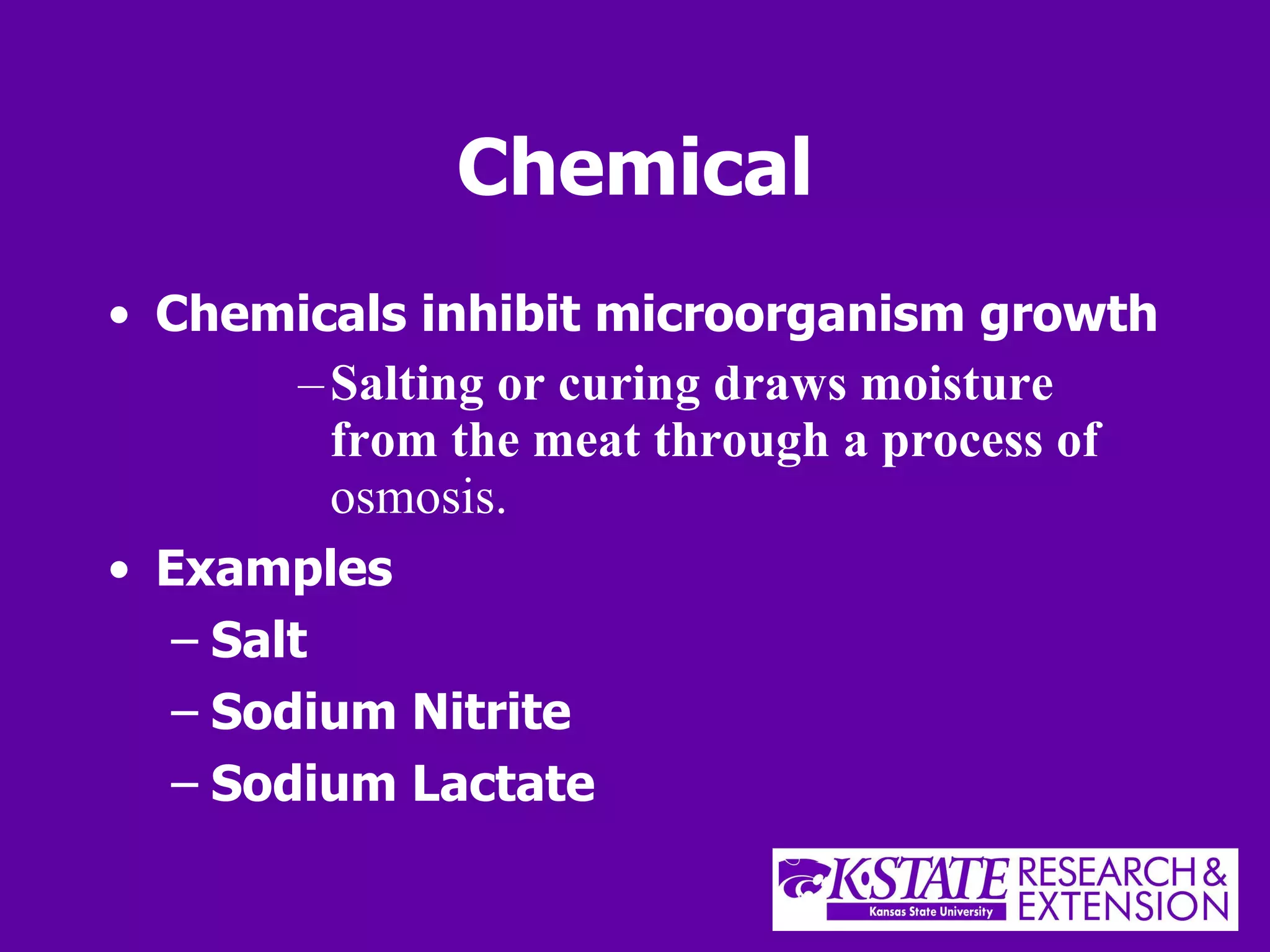 Chemical

• Chemicals inhibit microorganism growth
– Salting or curing draws moisture from the meat through a process of osmosis.

• Examples
– Salt
– Sodium Nitrite
– Sodium Lactate

K-STATE Kansas State University RESEARCH & EXTENSION